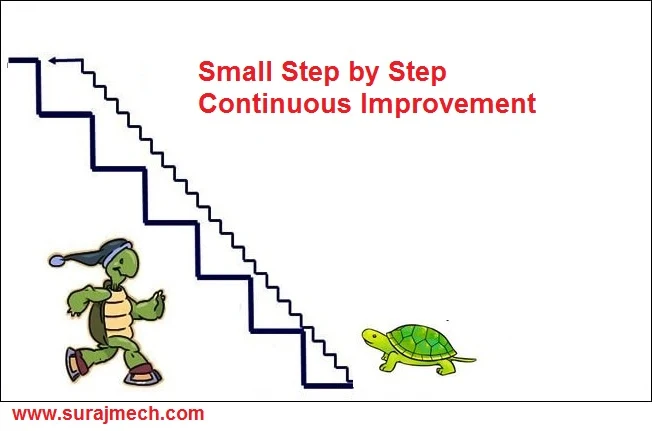 Small Step by Step
Continuous Improvement

www.surajmech.com